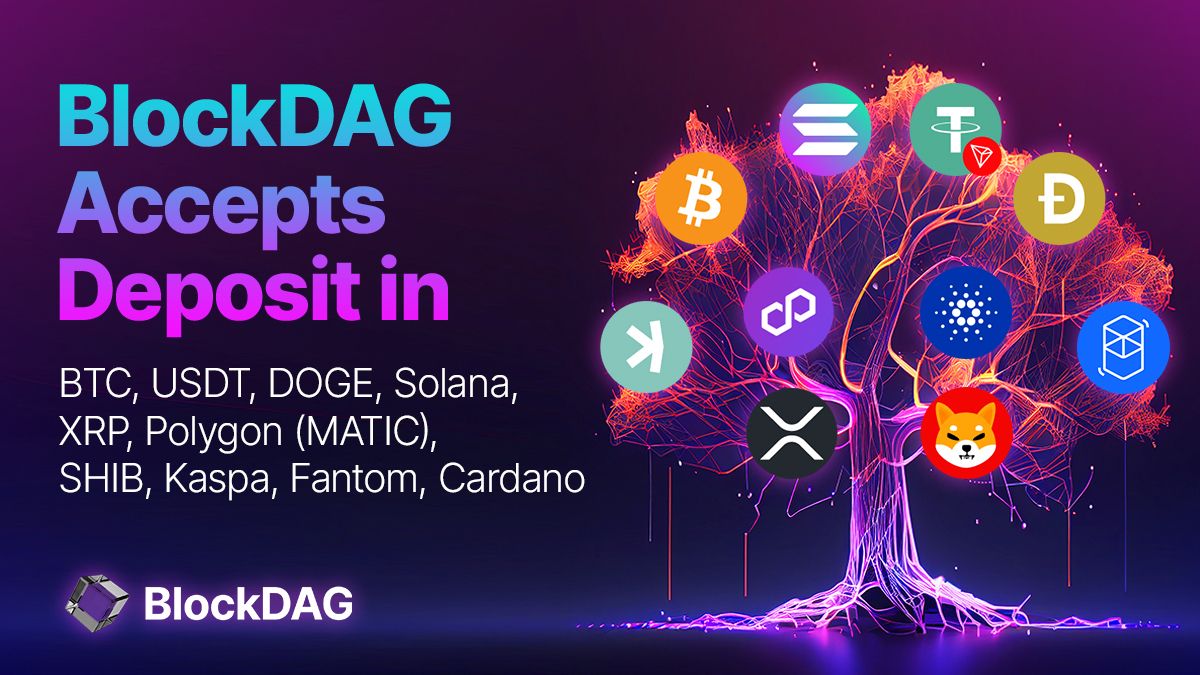 BlockDAG Accepts Deposit in

BTC, USDT, DOGE, Solana, XRP, Polygon (MATIC), SHIB, Kaspa, Fantom, Cardano

BlockDAG